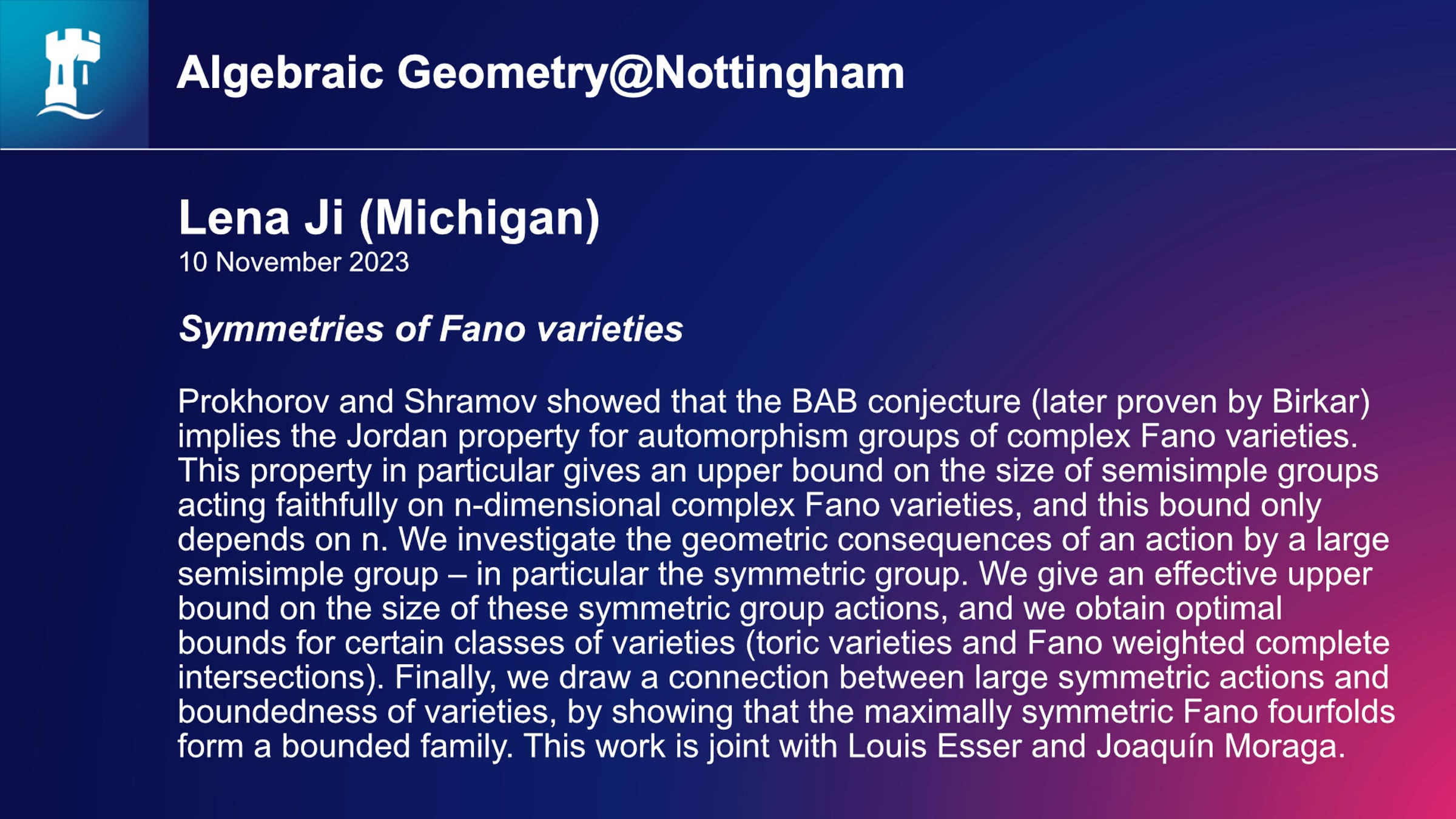 Algebraic Geometry@Nottingham

Lena Ji (Michigan)
10 November 2023

Symmetries of Fano varieties

Prokhorov and Shramov showed that the BAB conjecture (later proven by Birkar) implies the Jordan property for automorphism groups of complex Fano varieties. This property in particular gives an upper bound on the size of semisimple groups acting faithfully on n-dimensional complex Fano varieties, and this bound only depends on n. We investigate the geometric consequences of an action by a large semisimple group – in particular the symmetric group. We give an effective upper bound on the size of these symmetric group actions, and we obtain optimal bounds for certain classes of varieties (toric varieties and Fano weighted complete intersections). Finally, we draw a connection between large symmetric actions and boundedness of varieties, by showing that the maximally symmetric Fano fourfolds form a bounded family. This work is joint with Louis Esser and Joaquín Moraga.